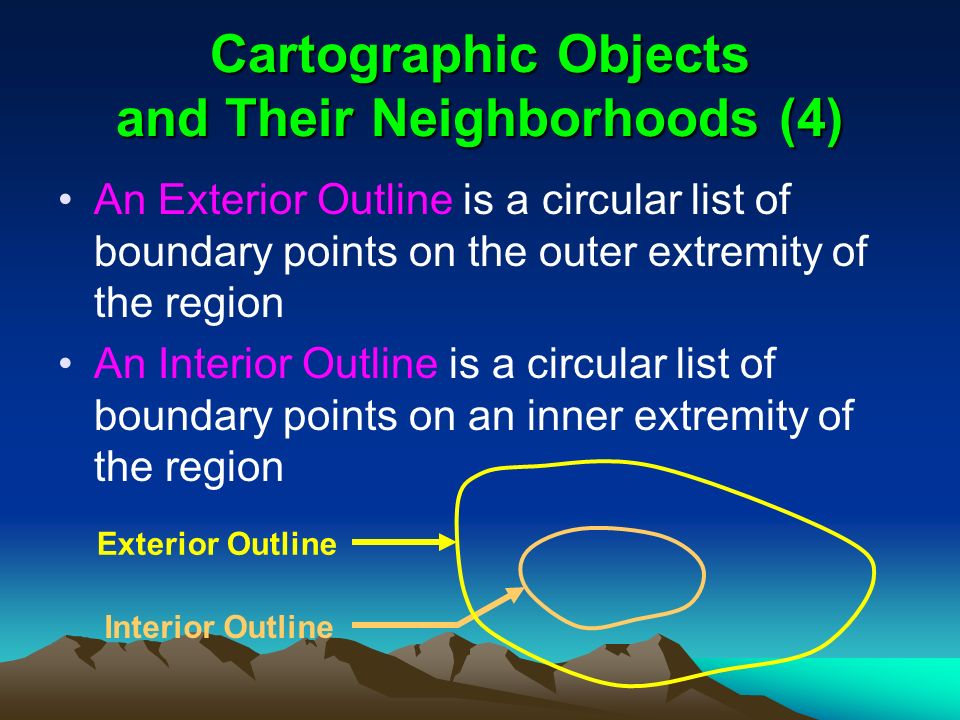 Cartographic Objects and Their Neighborhoods (4)

• An Exterior Outline is a circular list of boundary points on the outer extremity of the region

• An Interior Outline is a circular list of boundary points on an inner extremity of the region

Exterior Outline

Interior Outline